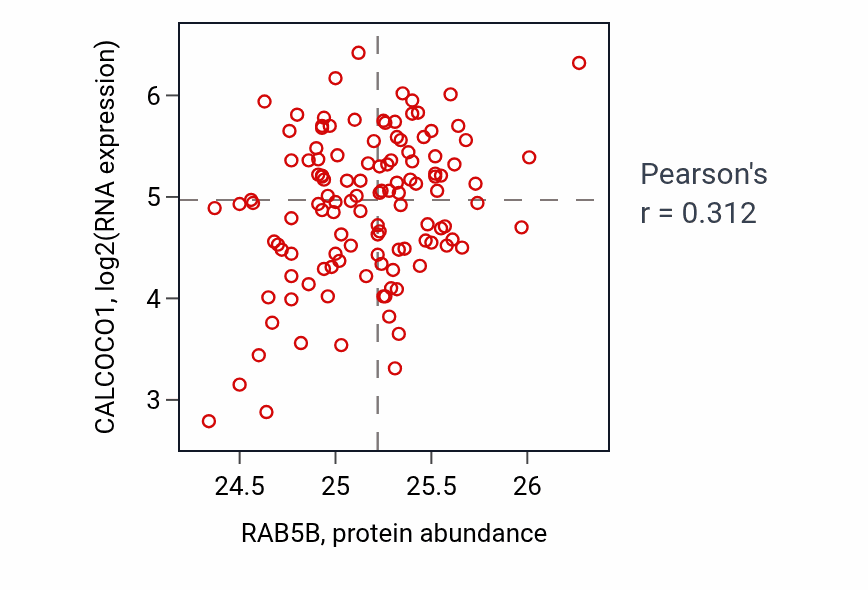 CALCOCO1, log2(RNA expression)

6
5
4
3

24.5
25
25.5
26

RAB5B, protein abundance

Pearson's
r = 0.312